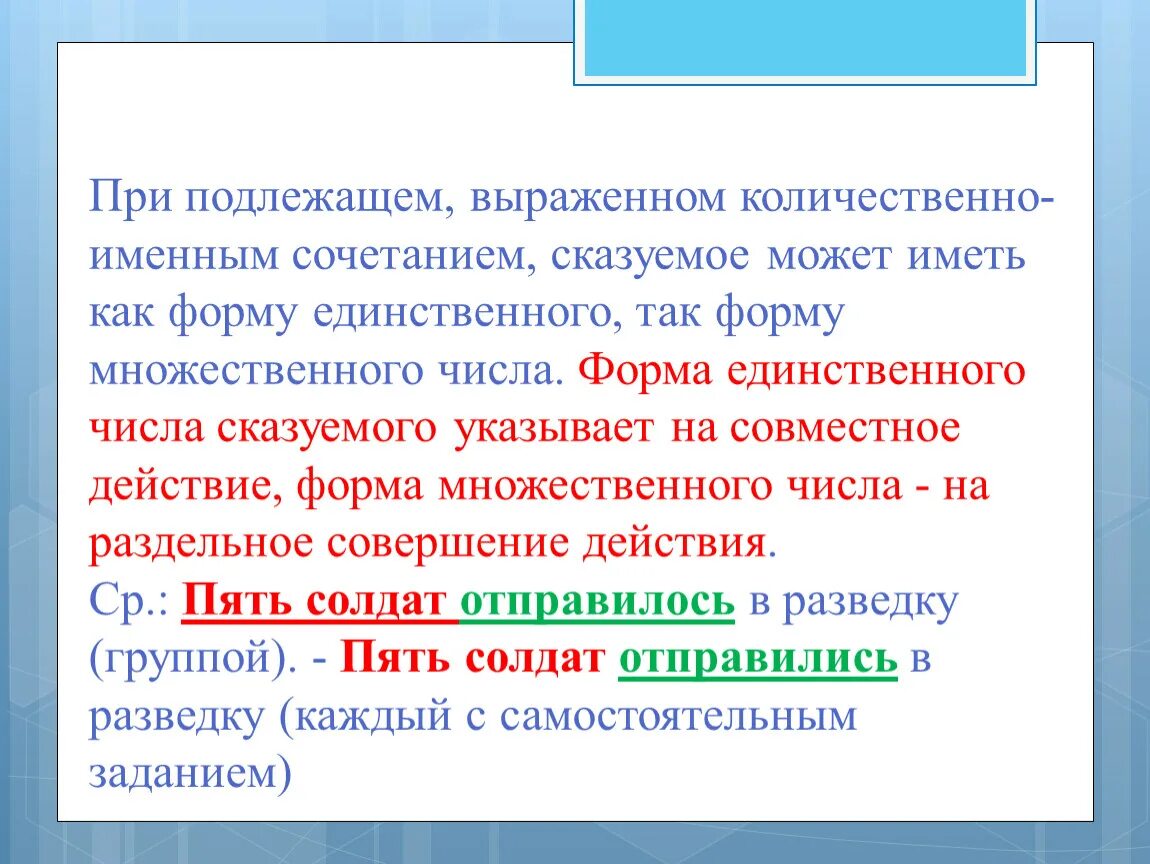 При подлежащем, выраженном количественно-именным сочетанием, сказуемое может иметь как форму единственного, так форму множественного числа. Форма единственного числа сказуемого указывает на совместное действие, форма множественного числа - на раздельное совершение действия.
Ср.: Пять солдат отправилось в разведку (группой). - Пять солдат отправились в разведку (каждый с самостоятельным заданием)